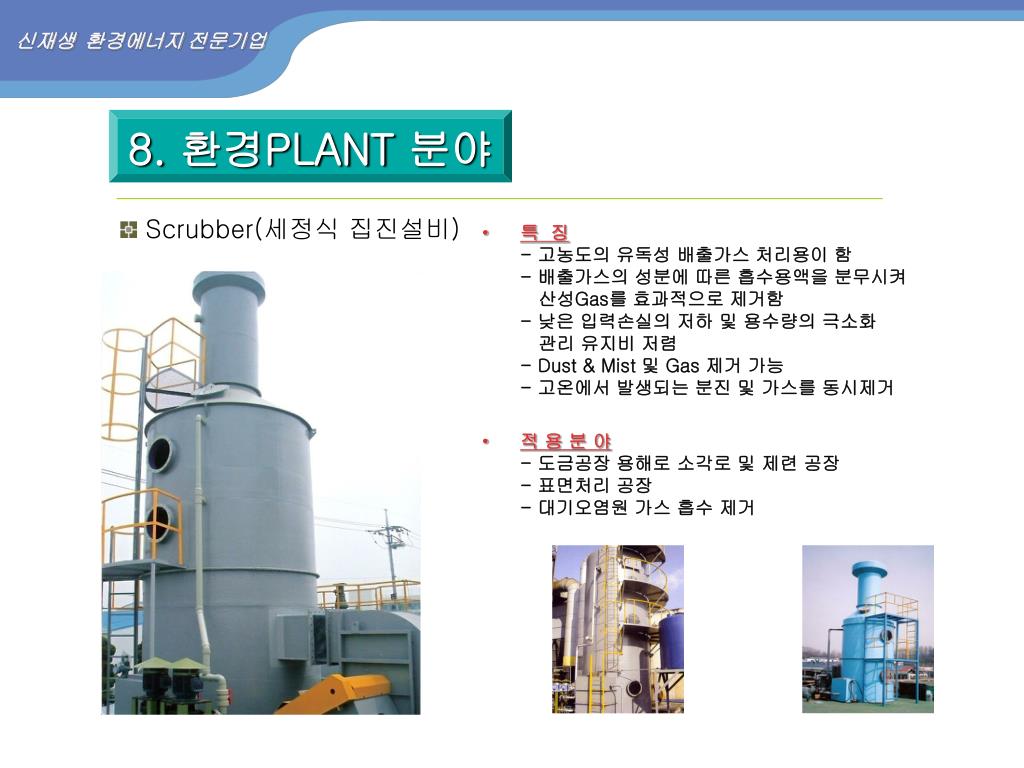 신재생 환경에너지 전문기업

8. 환경PLANT 분야

Scrubber(세정식 집진설비)

• 특 징
- 고농도의 유독성 배출가스 처리용이 함
- 배출가스의 성분에 따른 흡수용액을 분무시켜 산성Gas를 효과적으로 제거함
- 낮은 입력손실의 저하 및 용수량의 극소화 관리 유지비 저렴
- Dust & Mist 및 Gas 제거 가능
- 고온에서 발생되는 분진 및 가스를 동시제거

• 적 용 분 야
- 도금공장 용해로 소각로 및 제련 공장
- 표면처리 공장
- 대기오염원 가스 흡수 제거